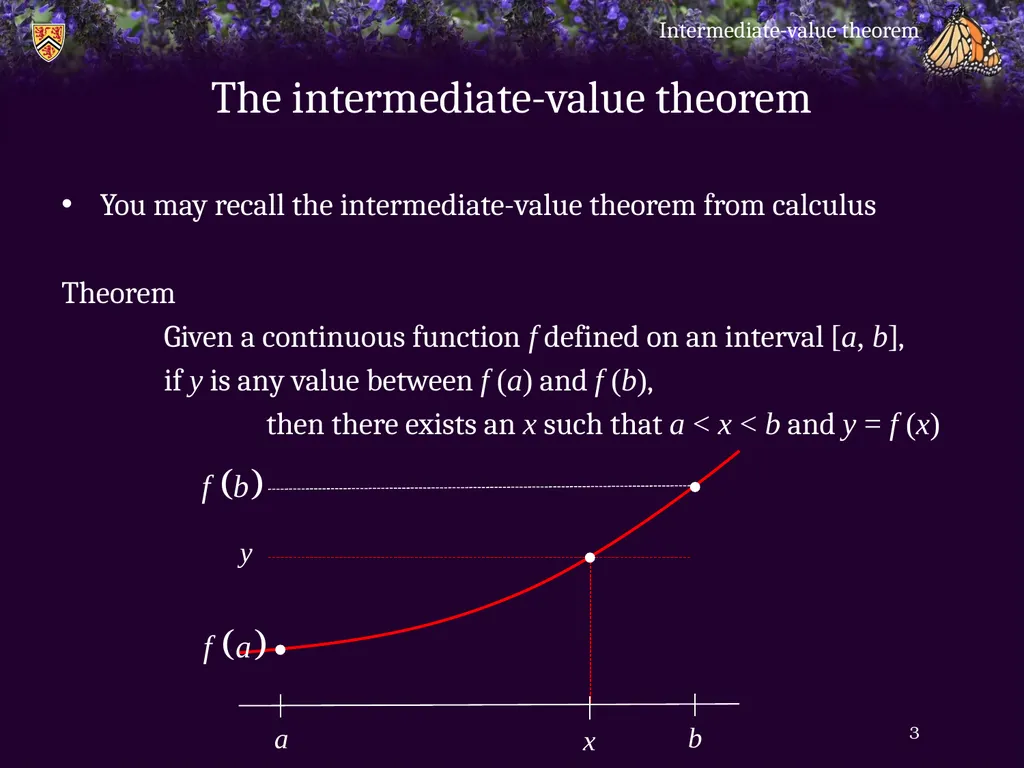 Intermediate-value theorem

The intermediate-value theorem

• You may recall the intermediate-value theorem from calculus

Theorem

Given a continuous function $f$ defined on an interval $[a, b]$, if $y$ is any value between $f(a)$ and $f(b)$, then there exists an $x$ such that $a < x < b$ and $y = f(x)$

$f(b)$

$y$

$f(a)$

$a$

$x$

$b$

3